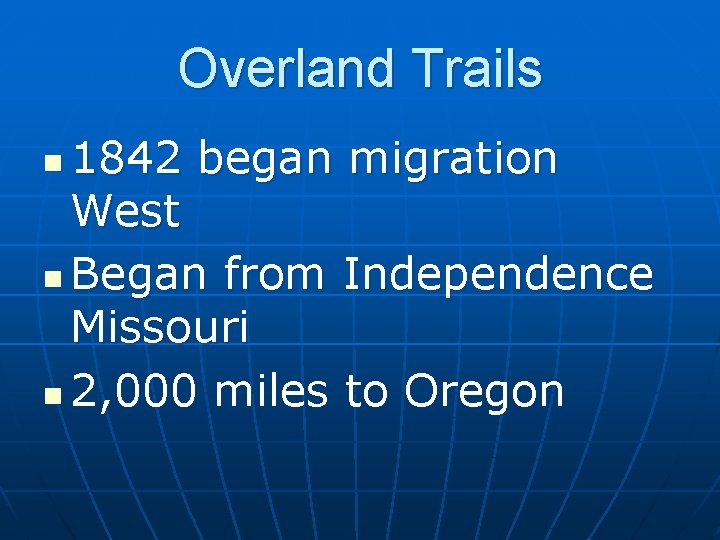 Overland Trails

- 1842 began migration West
- Began from Independence Missouri
- 2,000 miles to Oregon